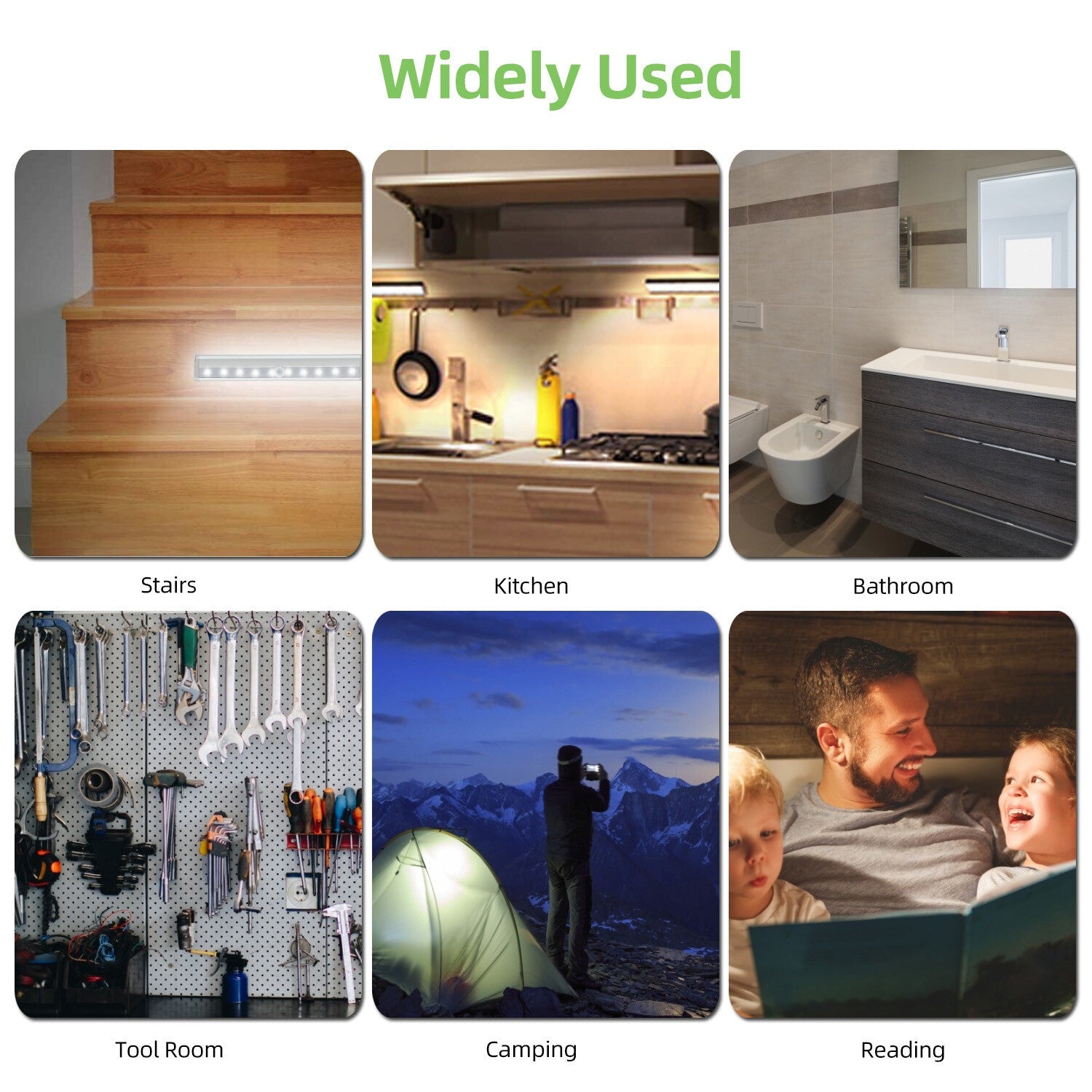 Widely Used

Stairs

Kitchen

Bathroom

Tool Room

Camping

Reading